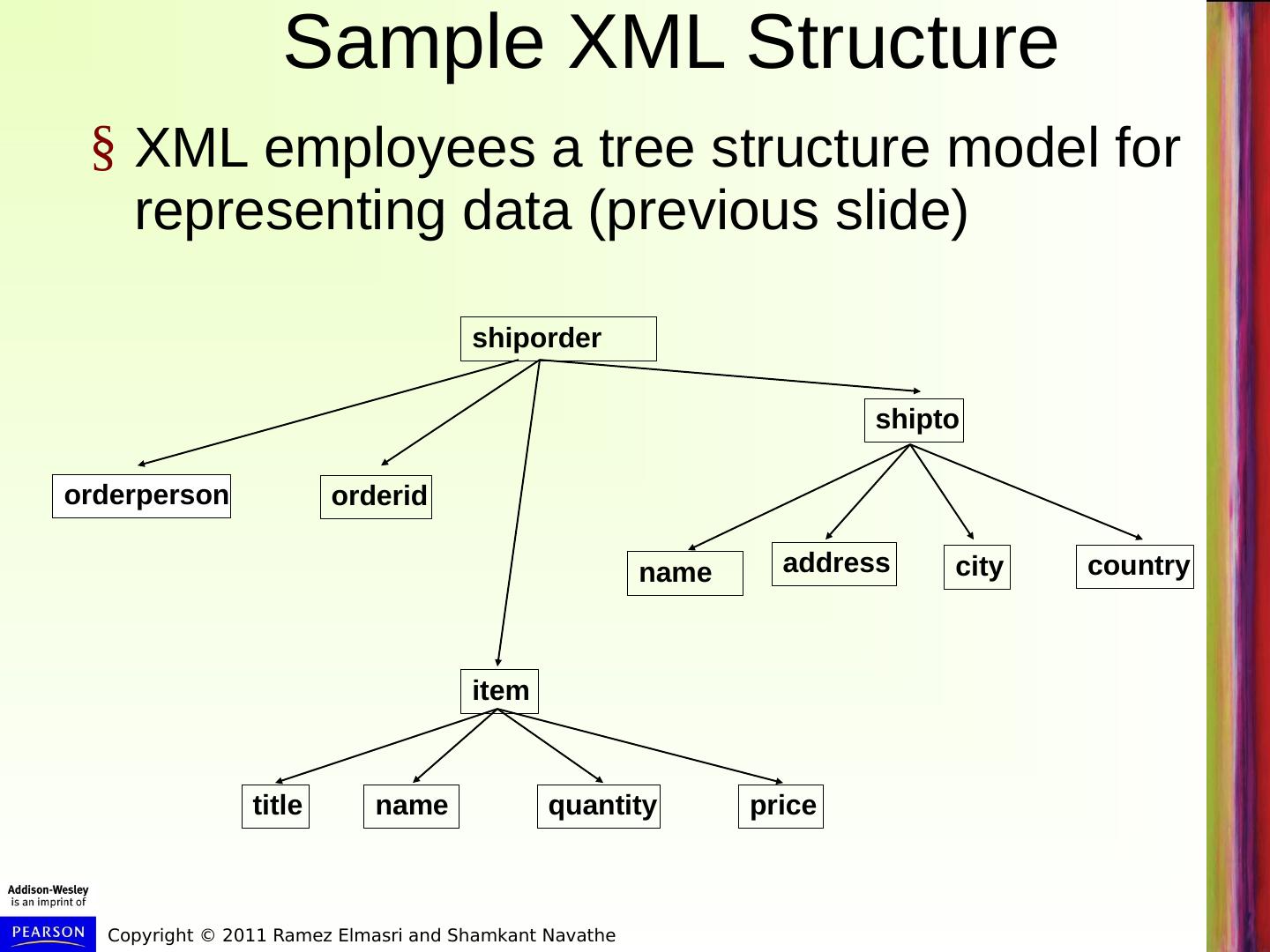 Sample XML Structure

§ XML employees a tree structure model for representing data (previous slide)

shiporder

shipto

orderperson

orderid

name

address

city

country

item

title

name

quantity

price

Addison-Wesley is an imprint of

PEARSON

Copyright © 2011 Ramez Elmasri and Shamkant Navathe